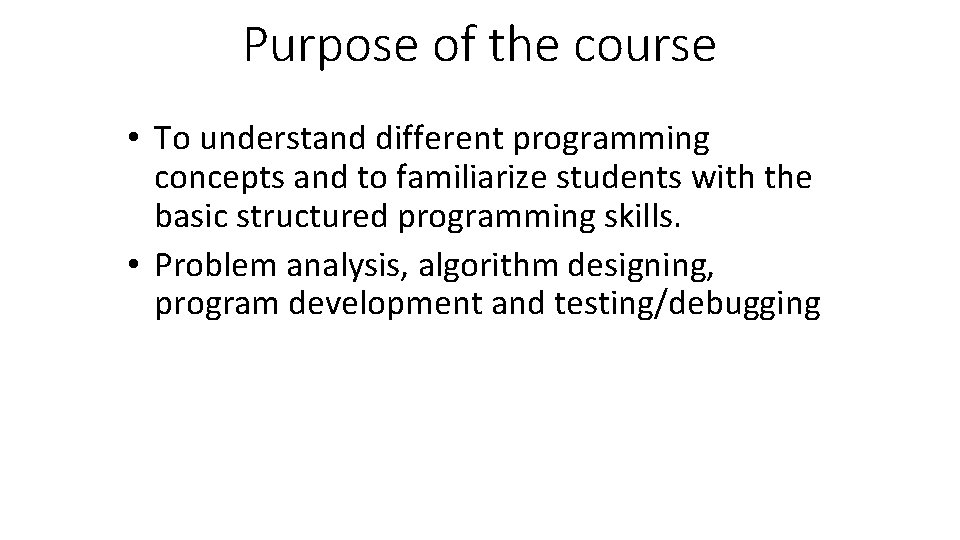 Purpose of the course

• To understand different programming concepts and to familiarize students with the basic structured programming skills.
• Problem analysis, algorithm designing, program development and testing/debugging